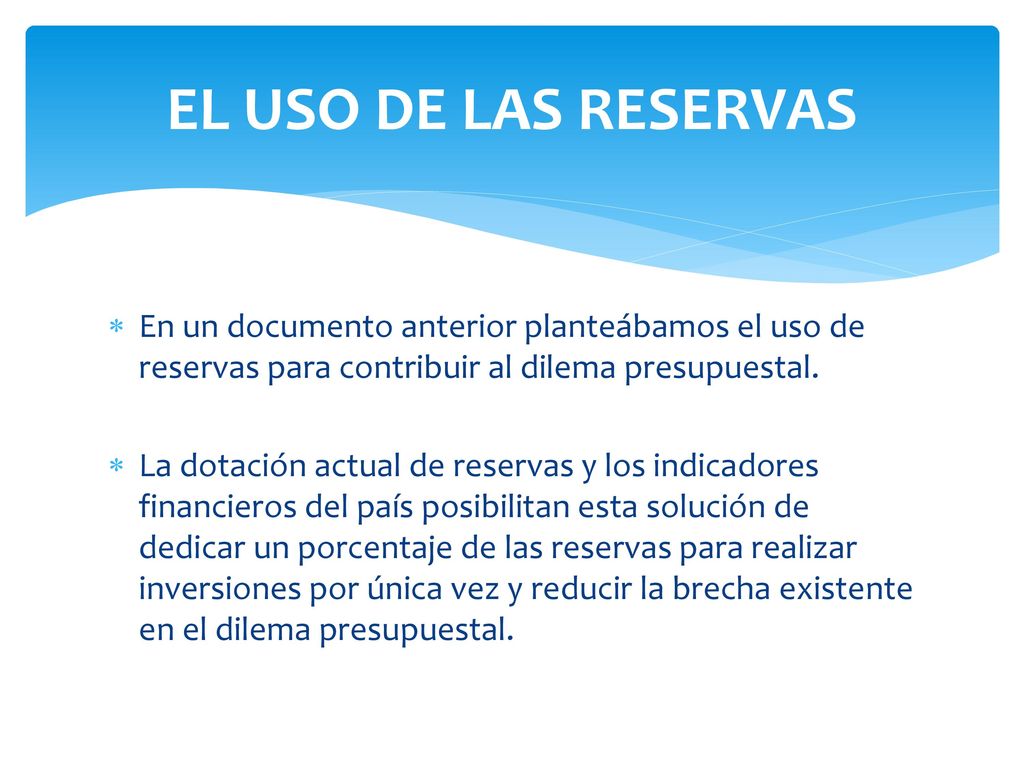 EL USO DE LAS RESERVAS

∗ En un documento anterior planteábamos el uso de reservas para contribuir al dilema presupuestal.

∗ La dotación actual de reservas y los indicadores financieros del país posibilitan esta solución de dedicar un porcentaje de las reservas para realizar inversiones por única vez y reducir la brecha existente en el dilema presupuestal.